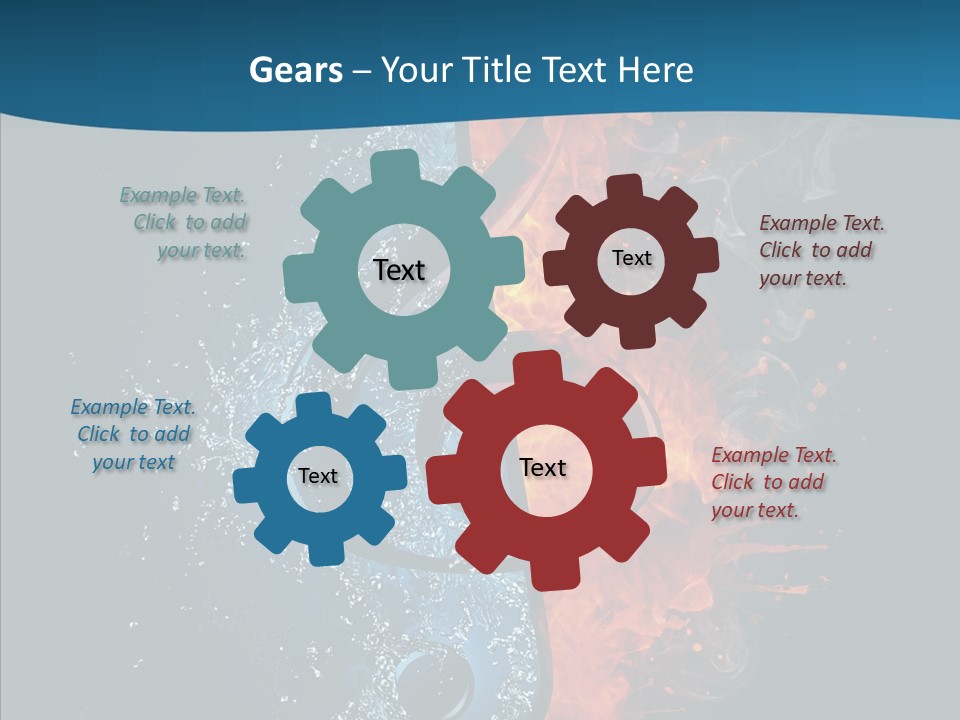 Gears – Your Title Text Here

Example Text. Click to add your text.

Text

Text

Example Text. Click to add your text.

Example Text. Click to add your text

Text

Text

Example Text. Click to add your text.